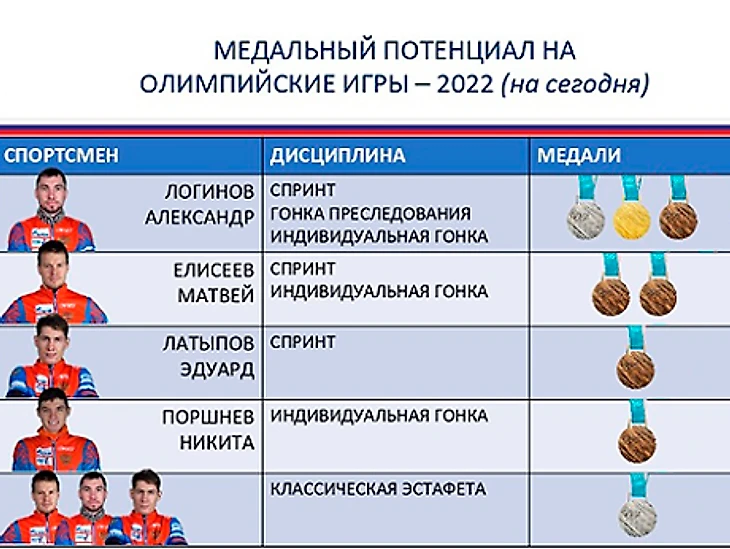 МЕДАЛЬНЫЙ ПОТЕНЦИАЛ НА ОЛИМПИЙСКИЕ ИГРЫ – 2022 (на сегодня)

| СПОРТСМЕН | ДИСЦИПЛИНА | МЕДАЛИ |
|---|---|---|
| ЛОГИНОВ АЛЕКСАНДР | СПРИНТ ГОНКА ПРЕСЛЕДОВАНИЯ ИНДИВИДУАЛЬНАЯ ГОНКА | |
| ЕЛИСЕЕВ МАТВЕЙ | СПРИНТ ИНДИВИДУАЛЬНАЯ ГОНКА | |
| ЛАТЫПОВ ЭДУАРД | СПРИНТ | |
| ПОРШНЕВ НИКИТА | ИНДИВИДУАЛЬНАЯ ГОНКА | |
| | КЛАССИЧЕСКАЯ ЭСТАФЕТА | |